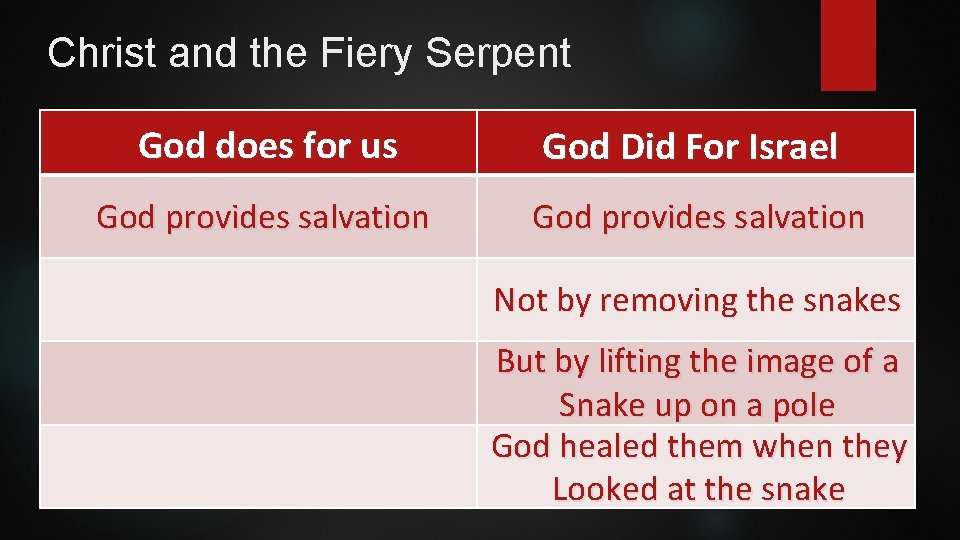 Christ and the Fiery Serpent

| God does for us | God Did For Israel |
|---|---|
| God provides salvation | God provides salvation |
| | Not by removing the snakes |
| | But by lifting the image of a Snake up on a pole |
| | God healed them when they Looked at the snake |